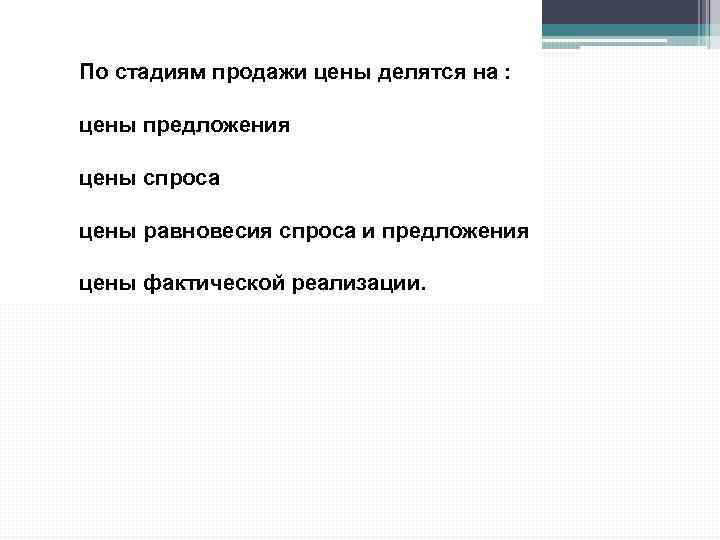 По стадиям продажи цены делятся на :

цены предложения

цены спроса

цены равновесия спроса и предложения

цены фактической реализации.